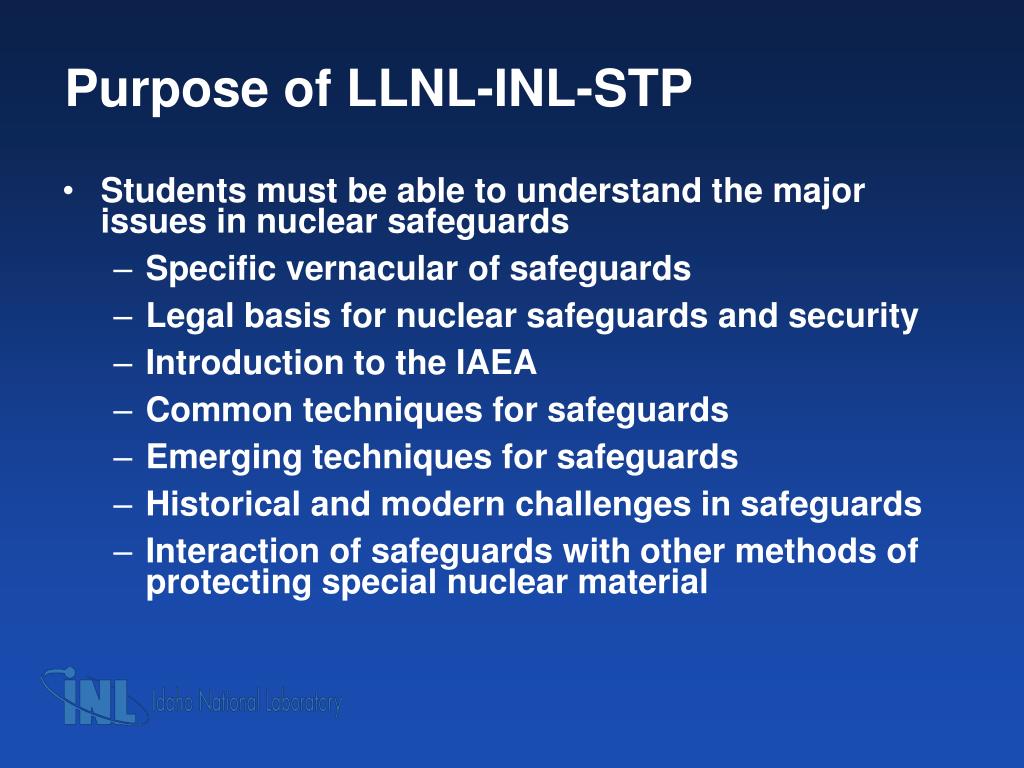 Purpose of LLNL-INL-STP

• Students must be able to understand the major issues in nuclear safeguards
– Specific vernacular of safeguards
– Legal basis for nuclear safeguards and security
– Introduction to the IAEA
– Common techniques for safeguards
– Emerging techniques for safeguards
– Historical and modern challenges in safeguards
– Interaction of safeguards with other methods of protecting special nuclear material

INL Idaho National Laboratory